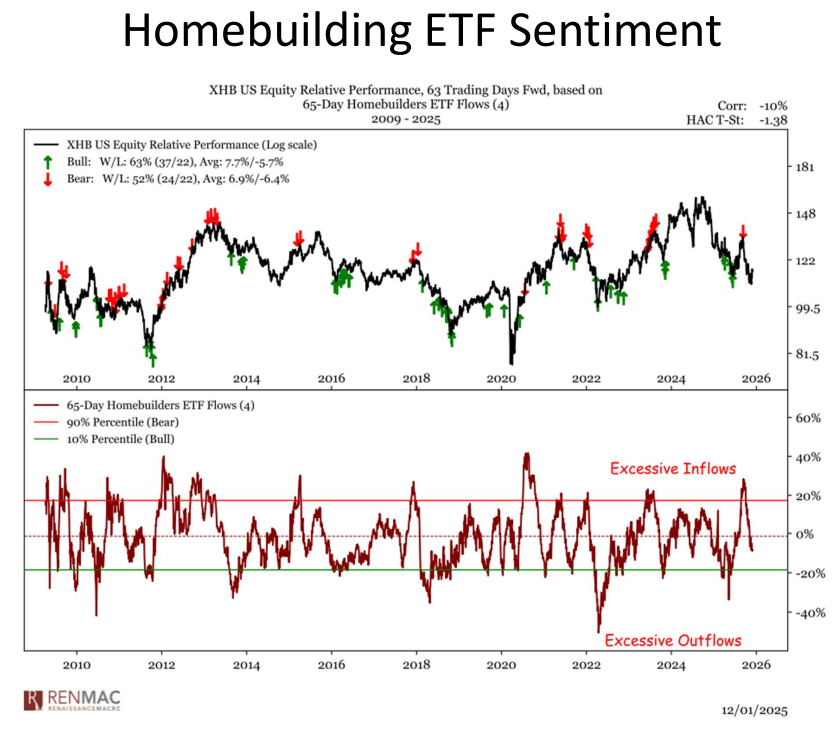 Homebuilding ETF Sentiment

XHB US Equity Relative Performance, 63 Trading Days Fwd, based on
65-Day Homebuilders ETF Flows (4)
2009 - 2025

Corr: -10%
HAC T-St: -1.38

XHB US Equity Relative Performance (Log scale)
Bull: W/L: 63% (37/22), Avg: 7.7%/-5.7%
Bear: W/L: 52% (24/22), Avg: 6.9%/-6.4%

181
148
122
99.5
81.5

2010 2012 2014 2016 2018 2020 2022 2024 2026

65-Day Homebuilders ETF Flows (4)
90% Percentile (Bear)
10% Percentile (Bull)

Excessive Inflows
Excessive Outflows

60%
40%
20%
0%
-20%
-40%

2010 2012 2014 2016 2018 2020 2022 2024 2026

RENMAC
RENAISSANCEMACRO

12/01/2025